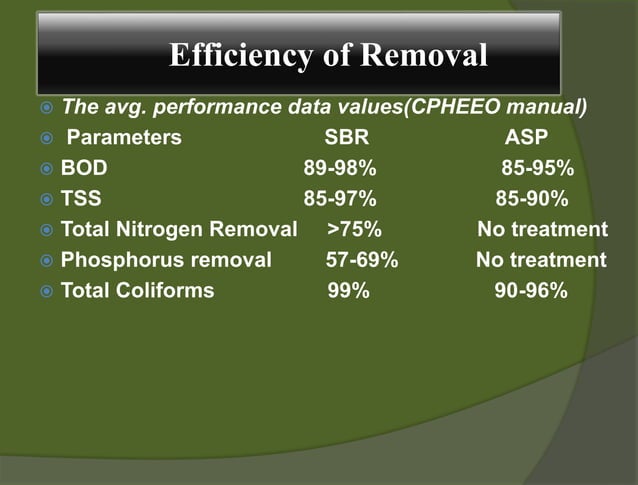 Efficiency of Removal

The avg. performance data values(CPHEEO manual)

| Parameters | SBR | ASP |
|---|---|---|
| BOD | 89-98% | 85-95% |
| TSS | 85-97% | 85-90% |
| Total Nitrogen Removal | >75% | No treatment |
| Phosphorus removal | 57-69% | No treatment |
| Total Coliforms | 99% | 90-96% |